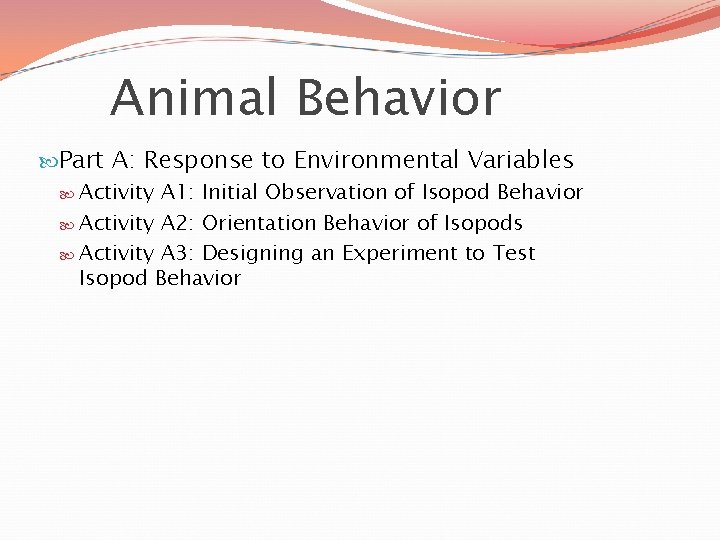 Animal Behavior

Part A: Response to Environmental Variables

Activity A1: Initial Observation of Isopod Behavior

Activity A2: Orientation Behavior of Isopods

Activity A3: Designing an Experiment to Test Isopod Behavior